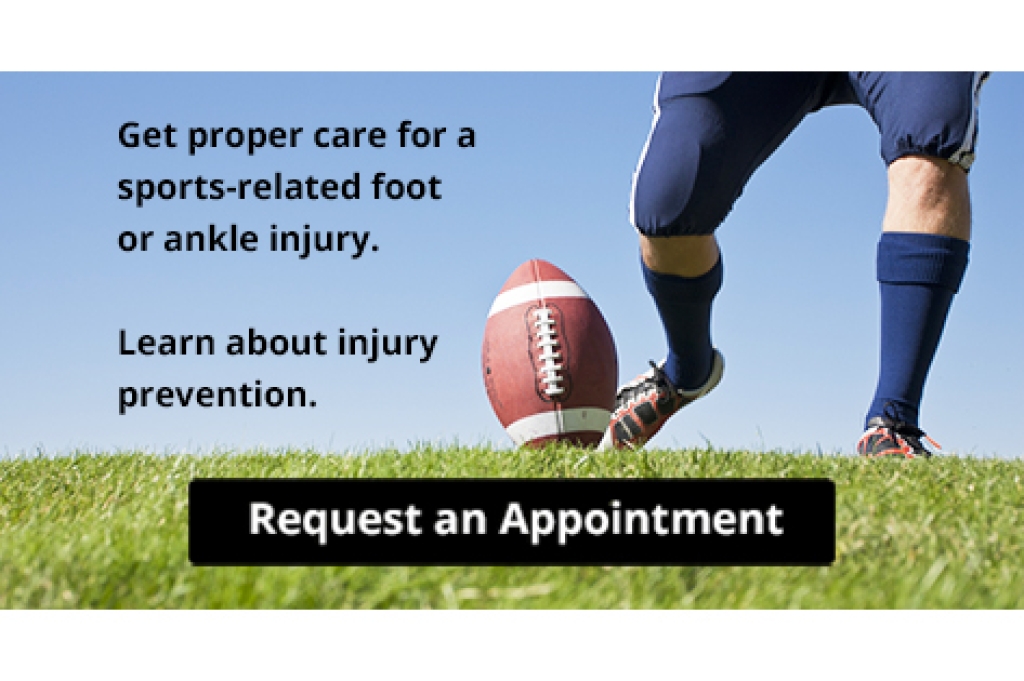 Get proper care for a sports-related foot or ankle injury.

Learn about injury prevention.

Request an Appointment